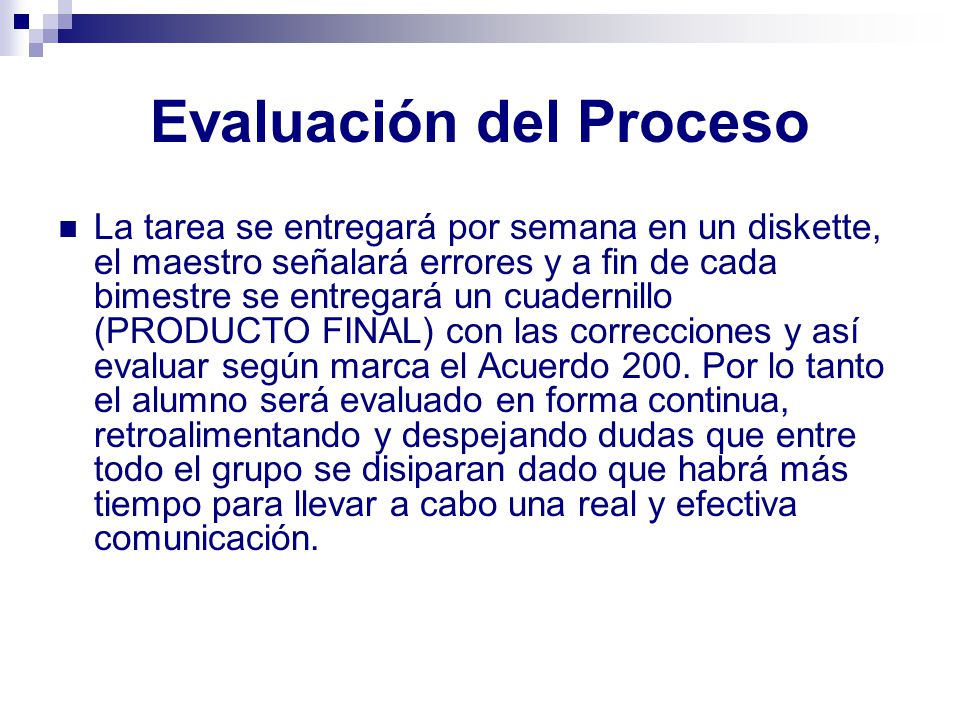 Evaluación del Proceso

La tarea se entregará por semana en un diskette, el maestro señalará errores y a fin de cada bimestre se entregará un cuadernillo (PRODUCTO FINAL) con las correcciones y así evaluar según marca el Acuerdo 200. Por lo tanto el alumno será evaluado en forma continua, retroalimentando y despejando dudas que entre todo el grupo se disiparan dado que habrá más tiempo para llevar a cabo una real y efectiva comunicación.